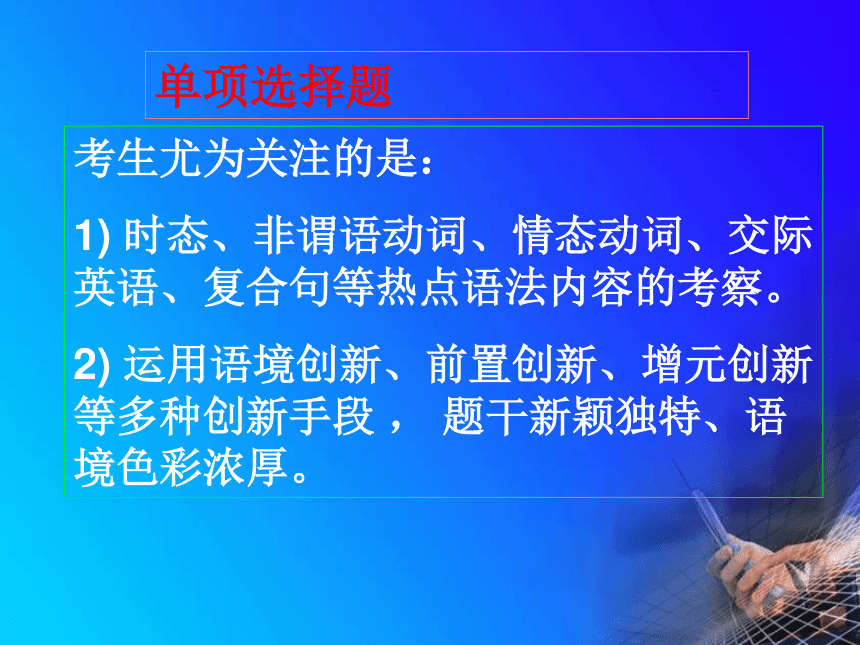 单项选择题

考生尤为关注的是：

1) 时态、非谓语动词、情态动词、交际英语、复合句等热点语法内容的考察。

2) 运用语境创新、前置创新、增元创新等多种创新手段， 题干新颖独特、语境色彩浓厚。